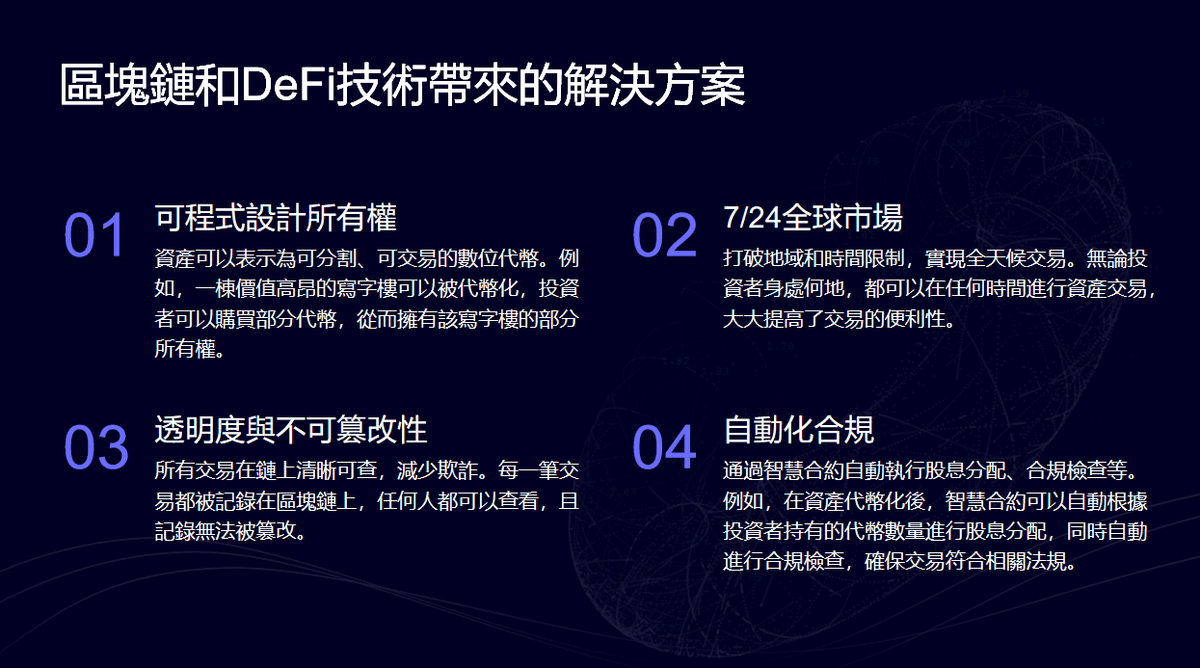 區塊鏈和DeFi技術帶來的解決方案

01
可程式設計所有權
資產可以表示為可分割、可交易的數位代幣。例如，一棟價值高昂的寫字樓可以被代幣化，投資者可以購買部分代幣，從而擁有該寫字樓的部分所有權。

02
7/24全球市場
打破地域和時間限制，實現全天候交易。無論投資者身處何地，都可以在任何時間進行資產交易，大大提高了交易的便利性。

03
透明度與不可篡改性
所有交易在鏈上清晰可查，減少欺詐。每一筆交易都被記錄在區塊鏈上，任何人都可以查看，且記錄無法被篡改。

04
自動化合規
通過智慧合約自動執行股息分配、合規檢查等。例如，在資產代幣化後，智慧合約可以自動根據投資者持有的代幣數量進行股息分配，同時自動進行合規檢查，確保交易符合相關法規。